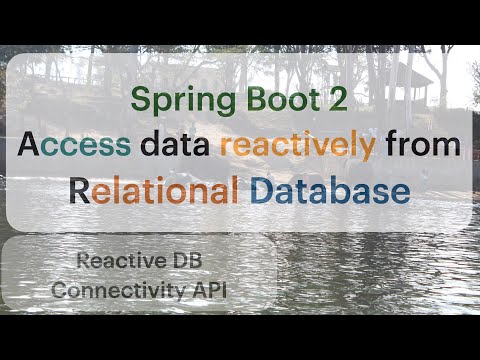 Spring Boot 2
Access data reactively from Relational Database

Reactive DB Connectivity API